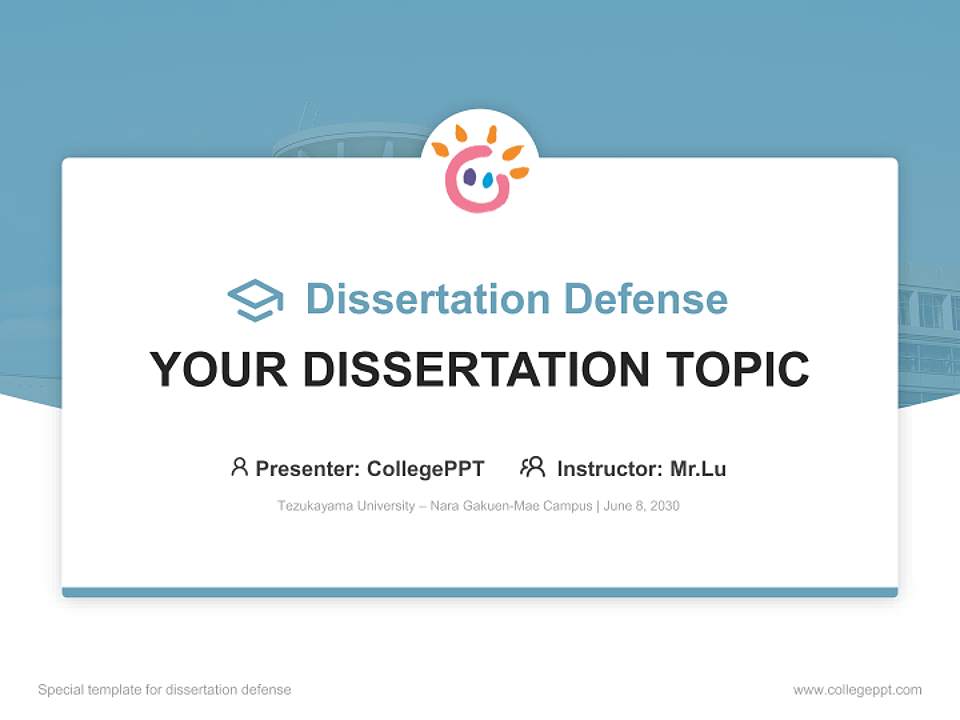 Dissertation Defense

YOUR DISSERTATION TOPIC

Presenter: CollegePPT Instructor: Mr.Lu

Tezukayama University – Nara Gakuen-Mae Campus | June 8, 2030

Special template for dissertation defense

www.collegeppt.com